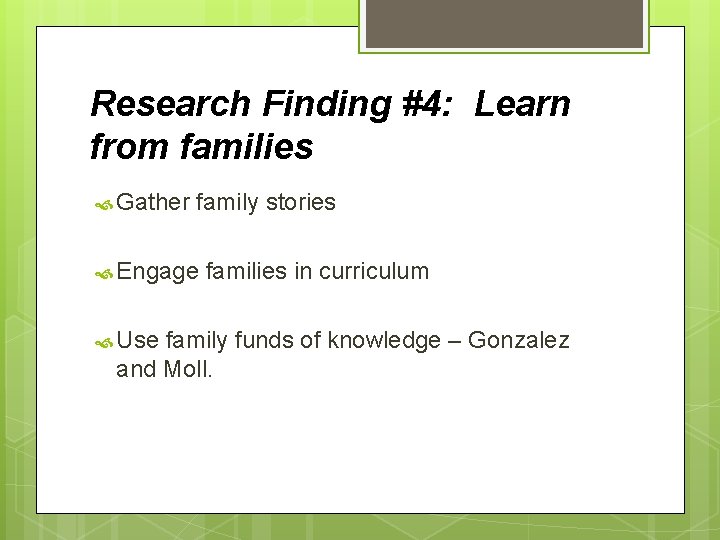 Research Finding #4: Learn from families

Gather family stories

Engage families in curriculum

Use family funds of knowledge – Gonzalez and Moll.